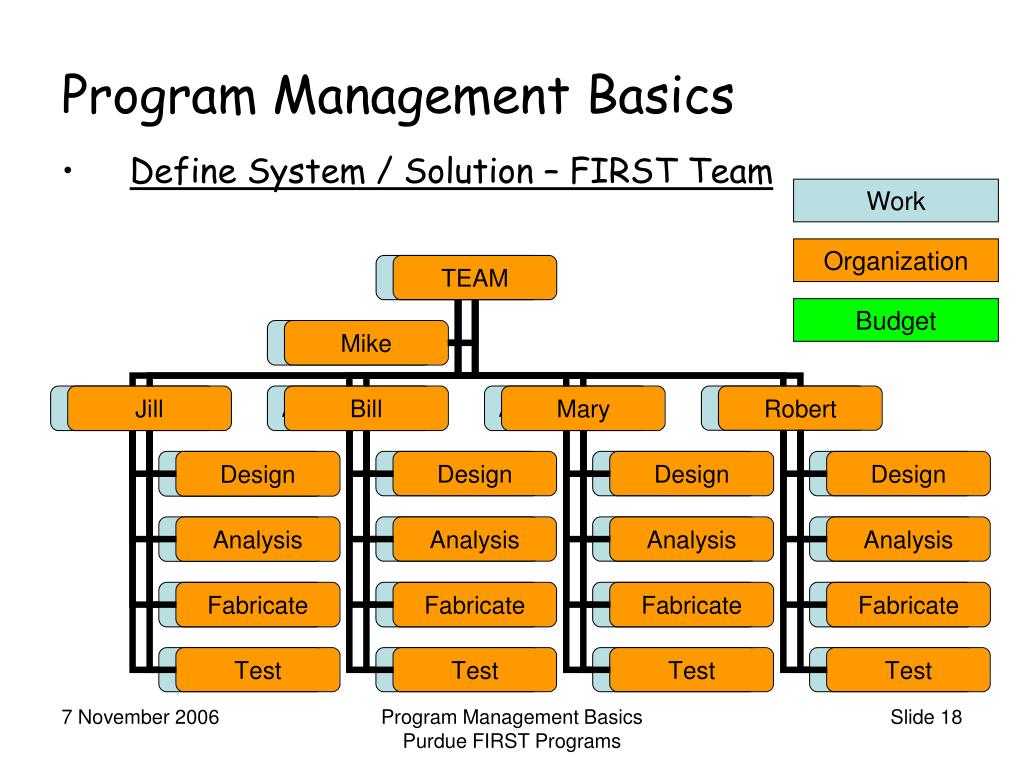 Program Management Basics

• Define System / Solution – FIRST Team

Work

Organization

Budget

TEAM

Mike

Jill

Bill

Mary

Robert

Design

Analysis

Fabricate

Test

Design

Analysis

Fabricate

Test

Design

Analysis

Fabricate

Test

Design

Analysis

Fabricate

Test

7 November 2006

Program Management Basics
Purdue FIRST Programs

Slide 18